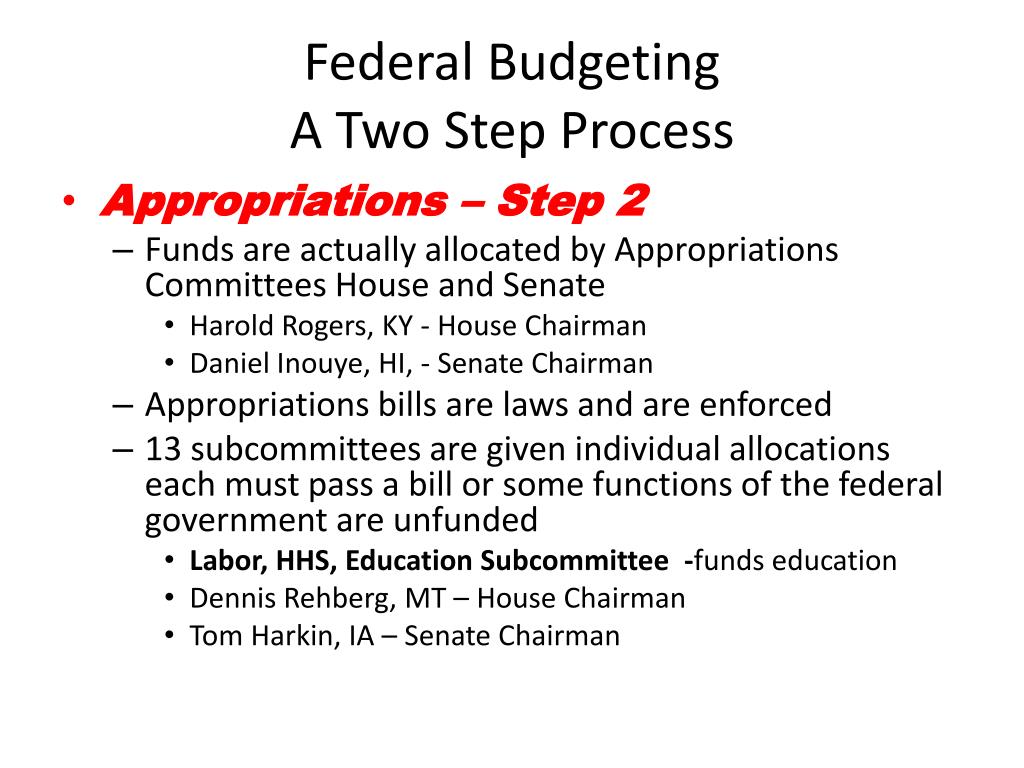 Federal Budgeting
A Two Step Process

• Appropriations – Step 2
– Funds are actually allocated by Appropriations Committees House and Senate
• Harold Rogers, KY - House Chairman
• Daniel Inouye, HI, - Senate Chairman
– Appropriations bills are laws and are enforced
– 13 subcommittees are given individual allocations each must pass a bill or some functions of the federal government are unfunded
• Labor, HHS, Education Subcommittee -funds education
• Dennis Rehberg, MT – House Chairman
• Tom Harkin, IA – Senate Chairman